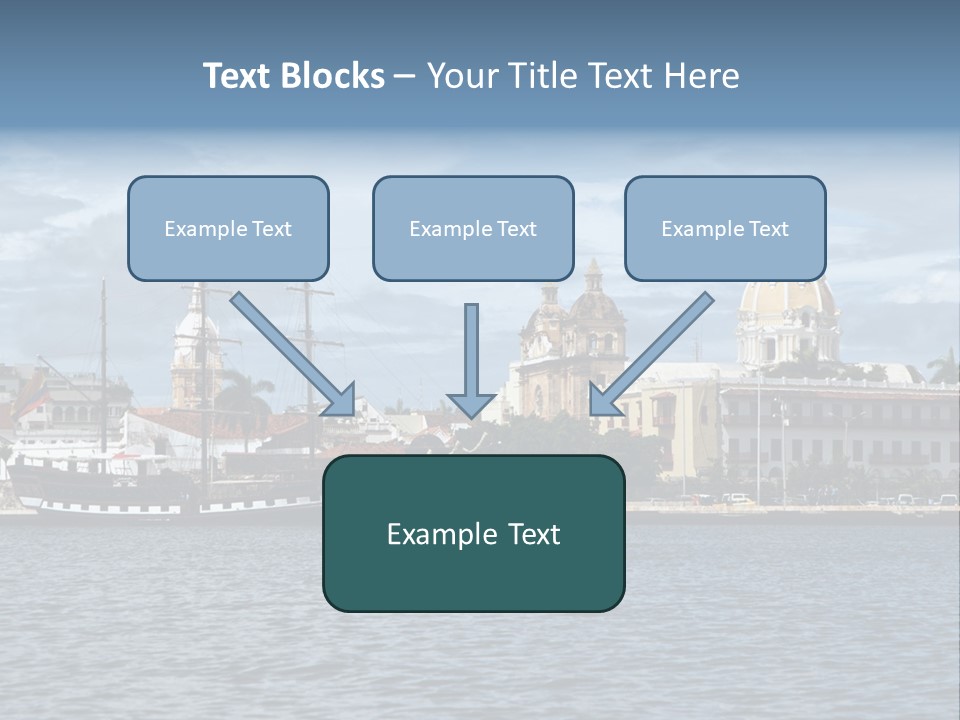 Text Blocks – Your Title Text Here

Example Text

Example Text

Example Text

Example Text